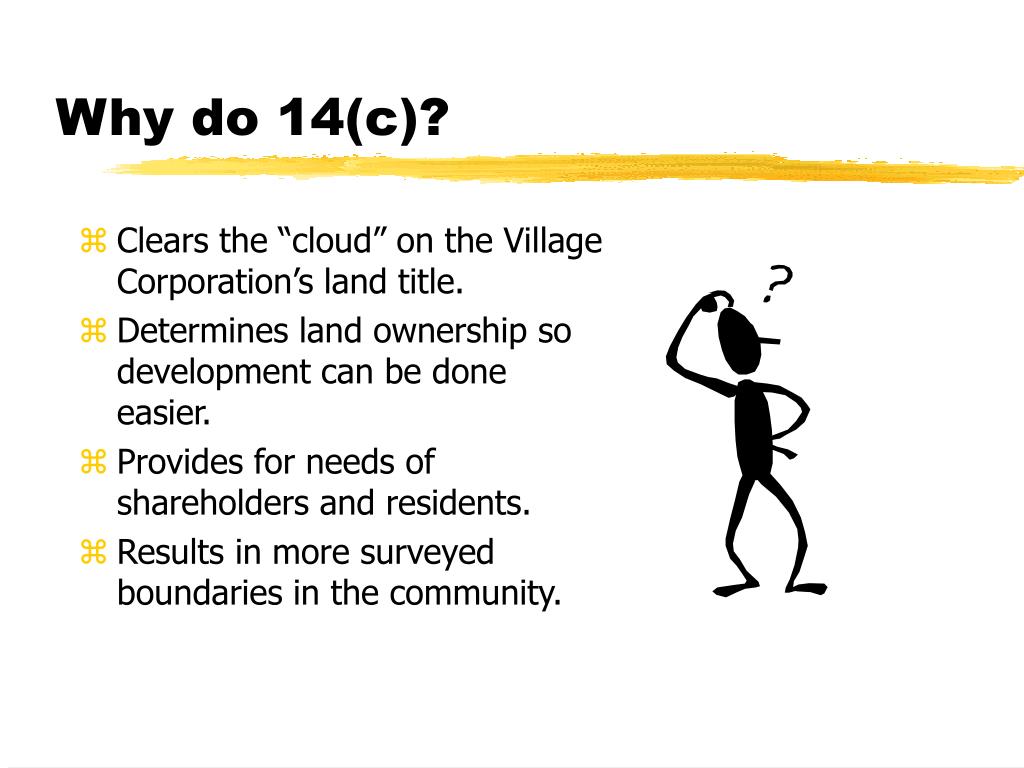 Why do 14(c)?

⌘ Clears the “cloud” on the Village Corporation’s land title.

⌘ Determines land ownership so development can be done easier.

⌘ Provides for needs of shareholders and residents.

⌘ Results in more surveyed boundaries in the community.

?